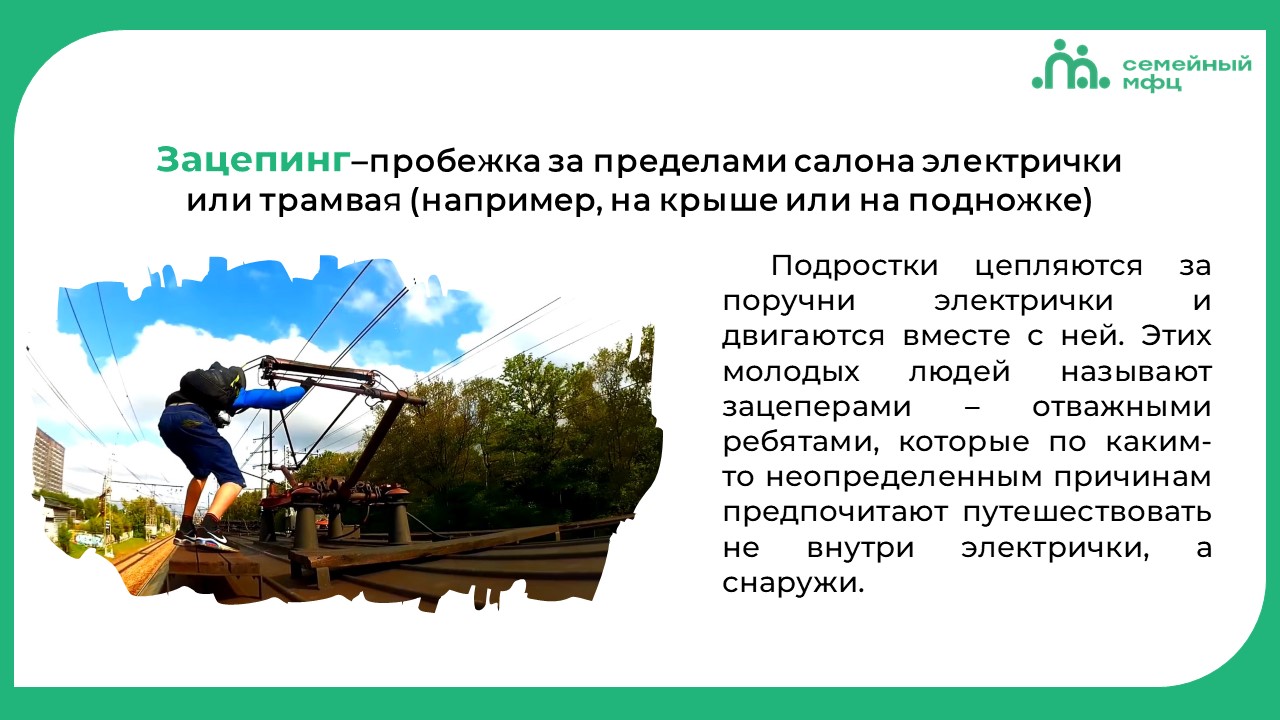 семейный мфц

Зацепинг–пробежка за пределами салона электрички или трамвая (например, на крыше или на подножке)

Подростки цепляются за поручни электрички и двигаются вместе с ней. Этих молодых людей называют зацеперами – отважными ребятами, которые по каким-то неопределенным причинам предпочитают путешествовать не внутри электрички, а снаружи.